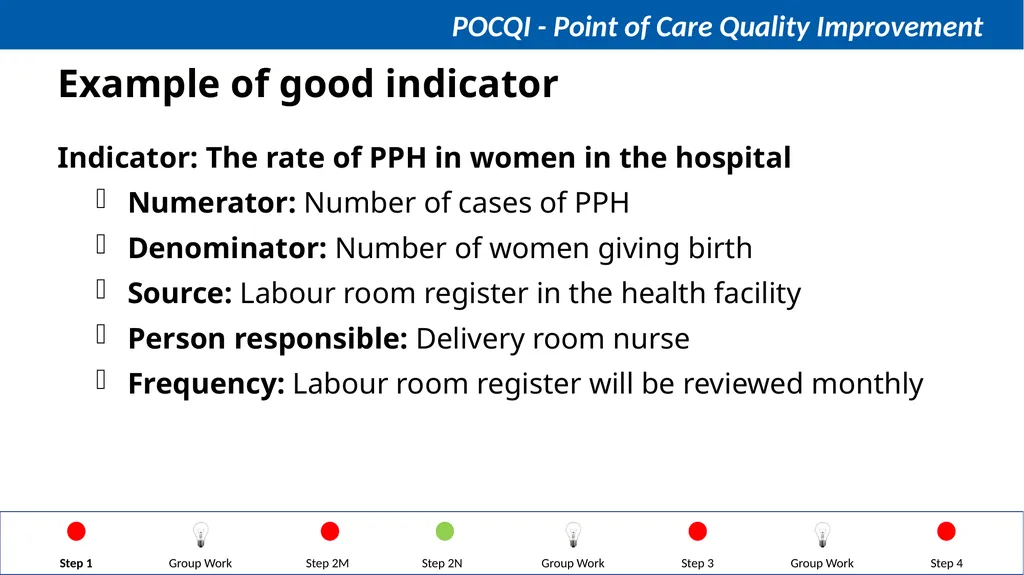 POCQI - Point of Care Quality Improvement

Example of good indicator

Indicator: The rate of PPH in women in the hospital

Numerator: Number of cases of PPH

Denominator: Number of women giving birth

Source: Labour room register in the health facility

Person responsible: Delivery room nurse

Frequency: Labour room register will be reviewed monthly

Step 1 Group Work Step 2M Step 2N Group Work Step 3 Group Work Step 4